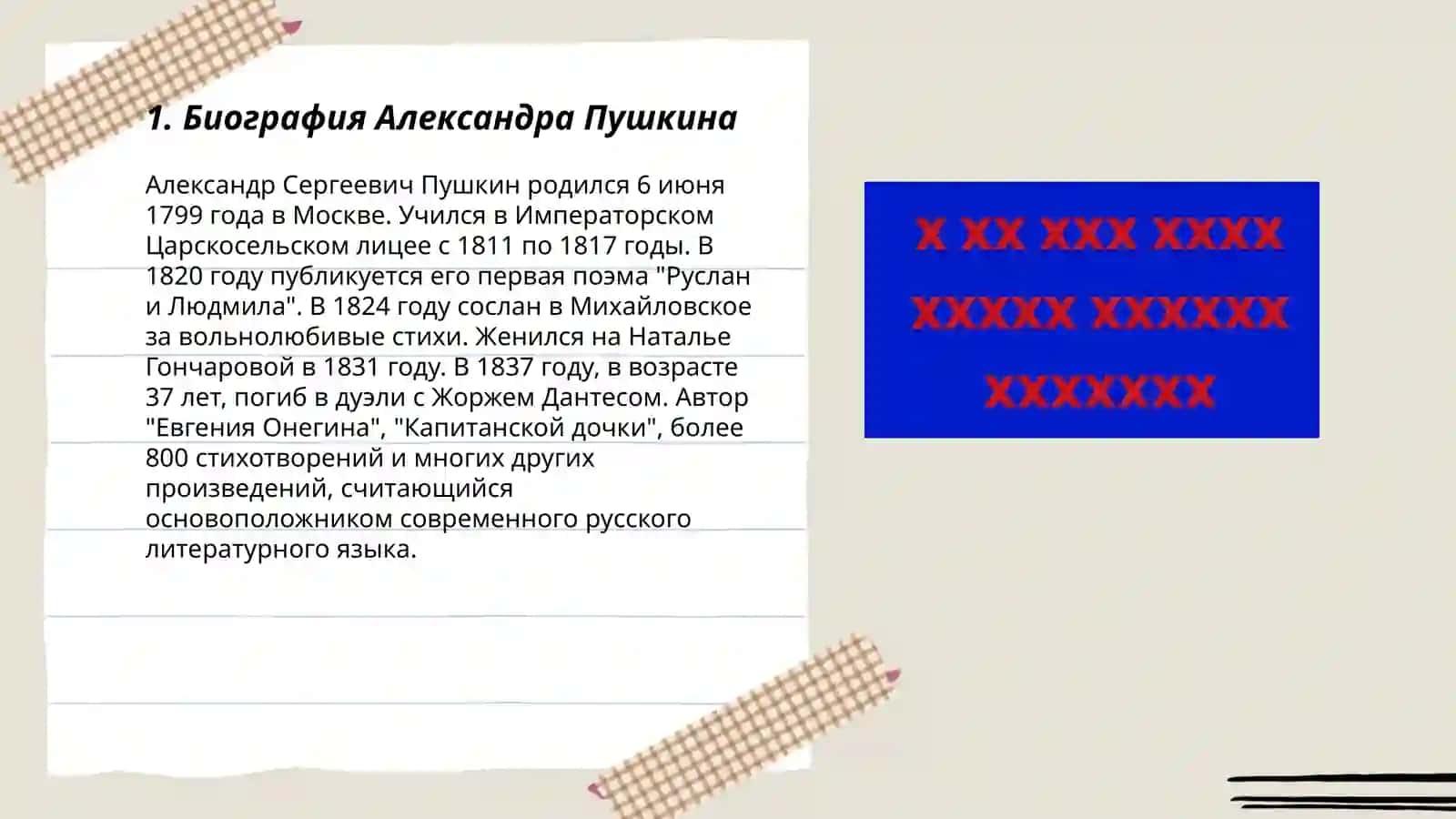 1. Биография Александра Пушкина

Александр Сергеевич Пушкин родился 6 июня 1799 года в Москве. Учился в Императорском Царскосельском лицее с 1811 по 1817 годы. В 1820 году публикуется его первая поэма "Руслан и Людмила". В 1824 году сослан в Михайловское за вольнолюбивые стихи. Женился на Наталье Гончаровой в 1831 году. В 1837 году, в возрасте 37 лет, погиб в дуэли с Жоржем Дантесом. Автор "Евгения Онегина", "Капитанской дочки", более 800 стихотворений и многих других произведений, считающийся основоположником современного русского литературного языка.

X XX XXX XXXX
XXXXX XXXXXX
XXXXXXX